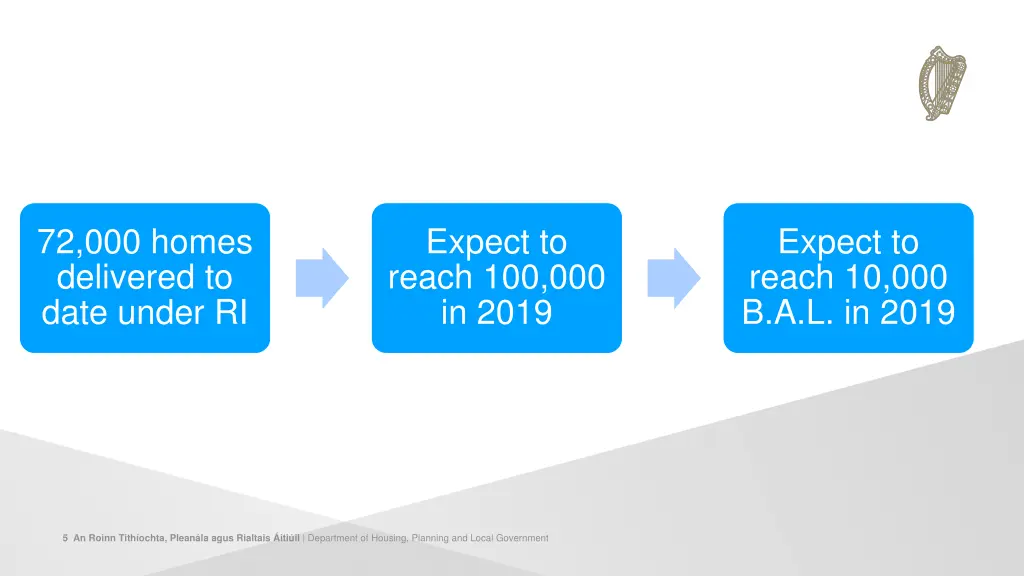 72,000 homes delivered to date under RI

Expect to reach 100,000 in 2019

Expect to reach 10,000 B.A.L. in 2019

5 An Roinn Tithíochta, Pleanála agus Rialtais Áitiúil | Department of Housing, Planning and Local Government